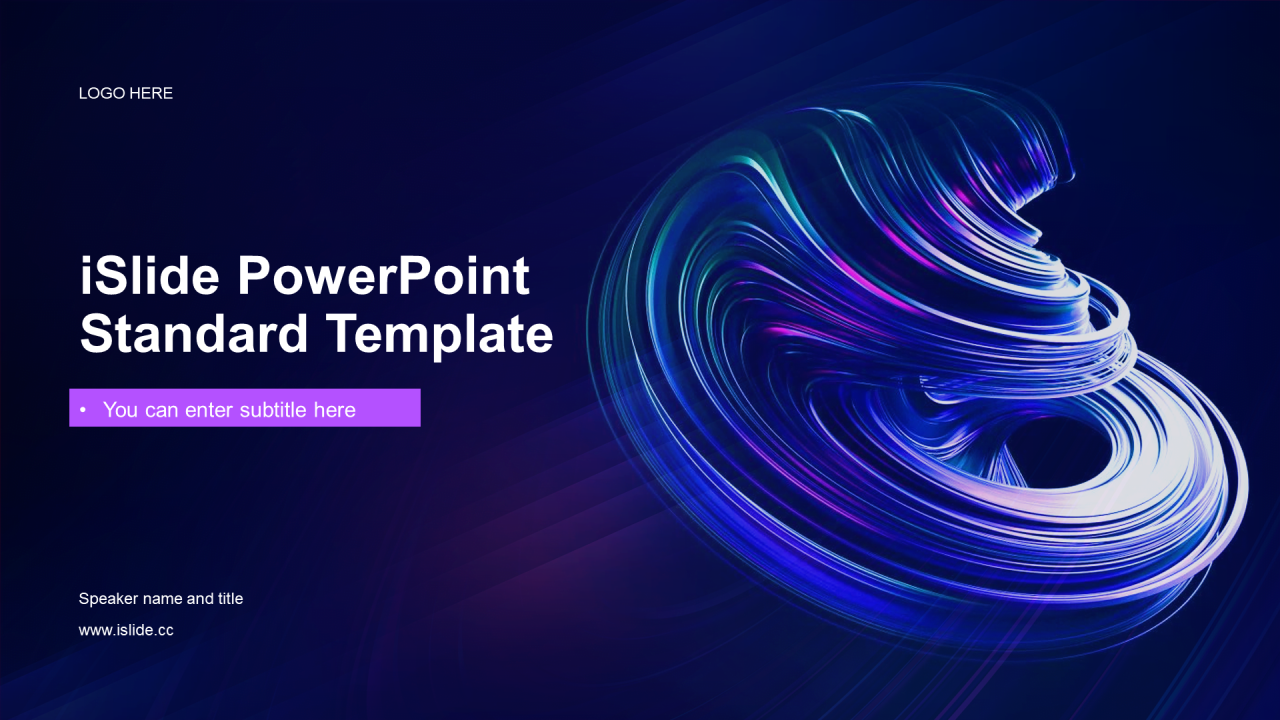 LOGO HERE

iSlide PowerPoint Standard Template

• You can enter subtitle here

Speaker name and title

www.islide.cc